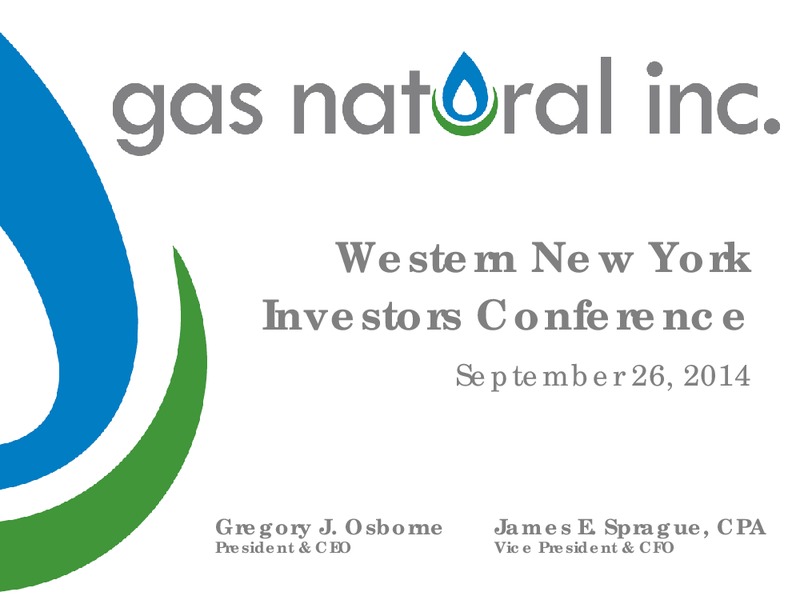 gas natural inc.

Western New York Investors Conference

September 26, 2014

Gregory J. Osborne
President & CEO

James E. Sprague, CPA
Vice President & CFO